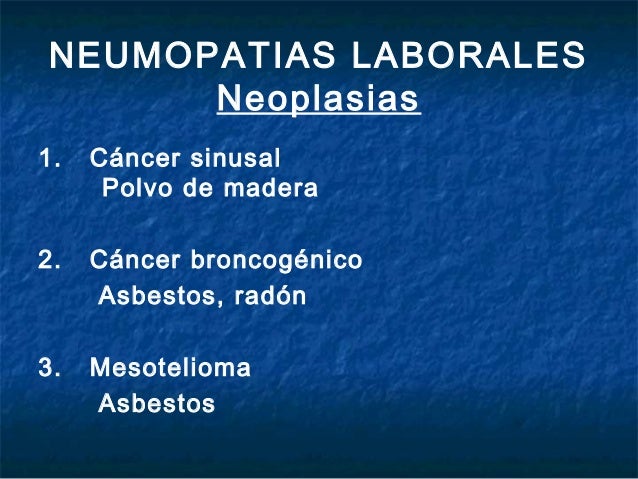 NEUMOPATIAS LABORALES
Neoplasias

1. Cáncer sinusal
Polvo de madera

2. Cáncer broncogénico
Asbestos, radón

3. Mesotelioma
Asbestos